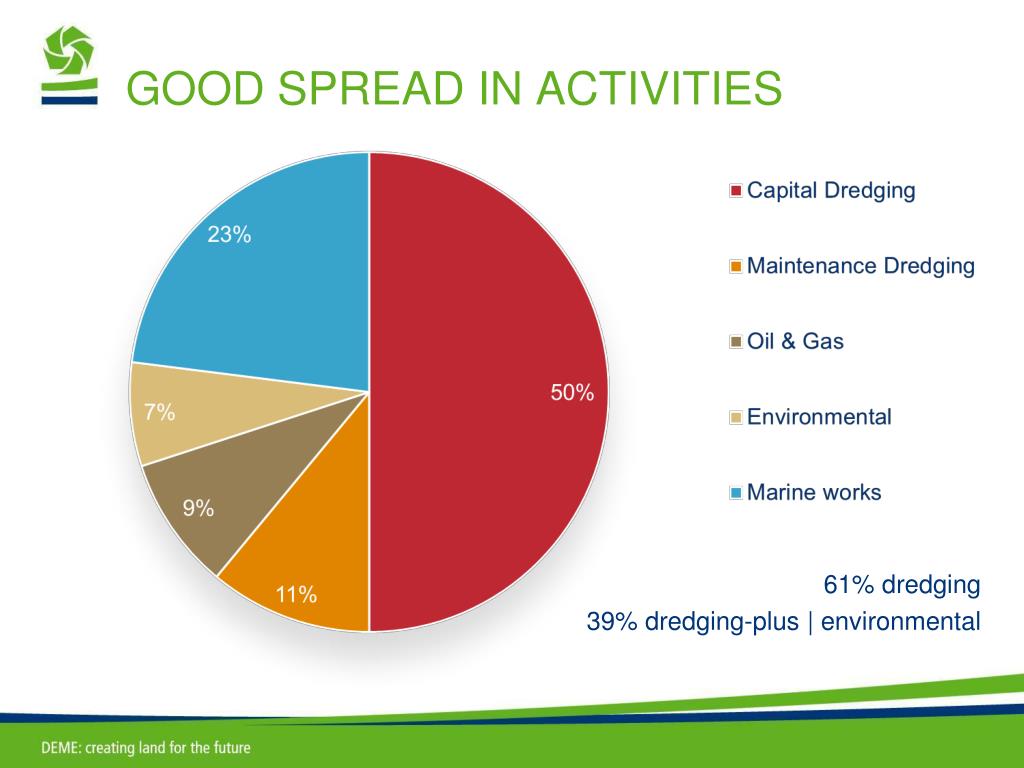 GOOD SPREAD IN ACTIVITIES

23%

50%

7%

9%

11%

Capital Dredging

Maintenance Dredging

Oil & Gas

Environmental

Marine works

61% dredging

39% dredging-plus | environmental

DEME: creating land for the future